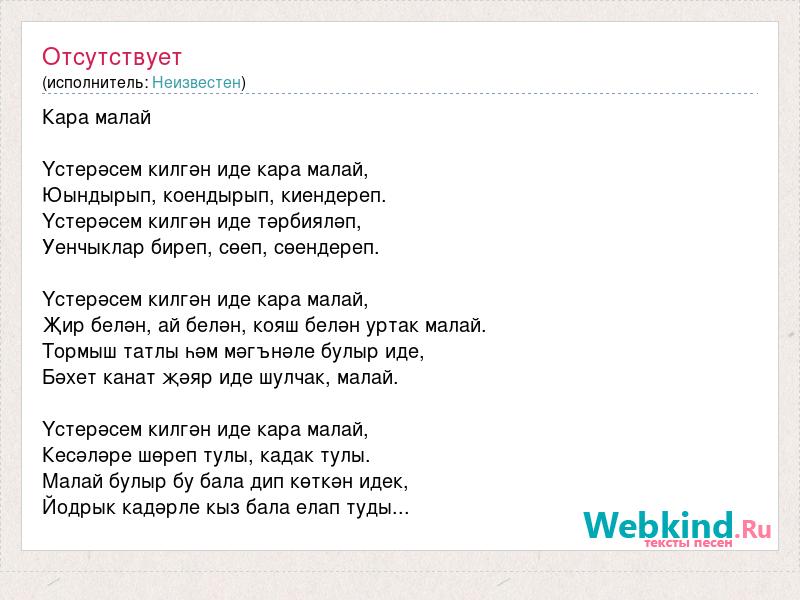 Отсутствует
(исполнитель: Неизвестен)

Кара малай

Үстерәсем килгән иде кара малай,
Юындырып, коендырып, киендереп.
Үстерәсем килгән иде тәрбияләп,
Уенчыклар биреп, сөеп, сөендереп.

Үстерәсем килгән иде кара малай,
Җир белән, ай белән, кояш белән уртак малай.
Тормыш татлы һәм мәгънәле булыр иде,
Бәхет канат җәяр иде шулчак, малай.

Үстерәсем килгән иде кара малай,
Кесәләре шөреп тулы, кадак тулы.
Малай булыр бу бала дип көткән идек,
Йодрык кадәрле кыз бала елап туды...

Webkind.Ru
тексты песен